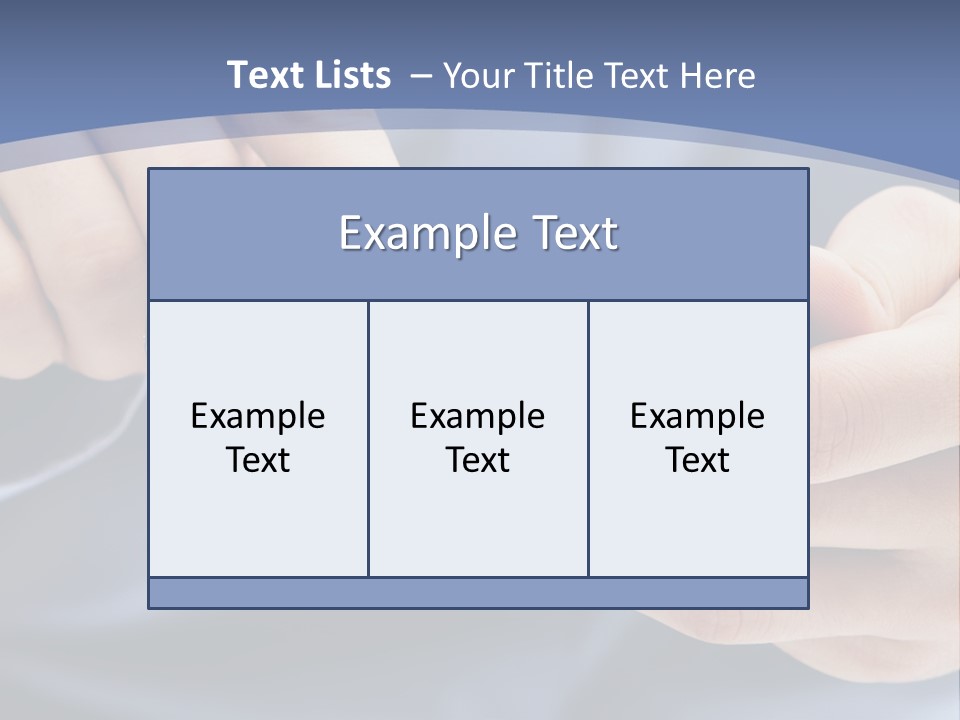 Text Lists – Your Title Text Here

Example Text

Example Text

Example Text

Example Text